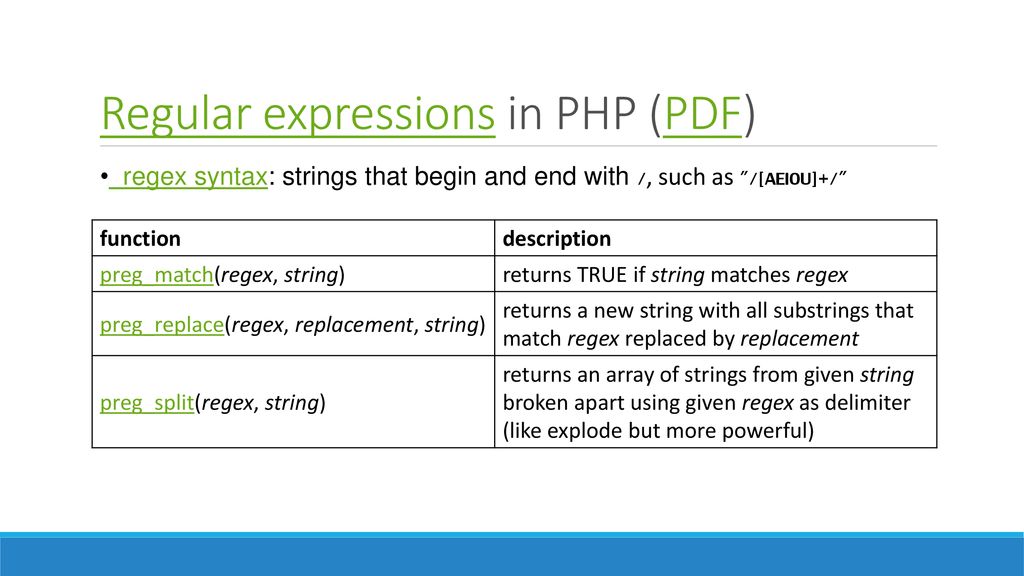 Regular expressions in PHP (PDF)

• regex syntax: strings that begin and end with /, such as "/[AEIOU]+/"

| function | description |
|---|---|
| preg_match(regex, string) | returns TRUE if string matches regex |
| preg_replace(regex, replacement, string) | returns a new string with all substrings that match regex replaced by replacement |
| preg_split(regex, string) | returns an array of strings from given string broken apart using given regex as delimiter (like explode but more powerful) |